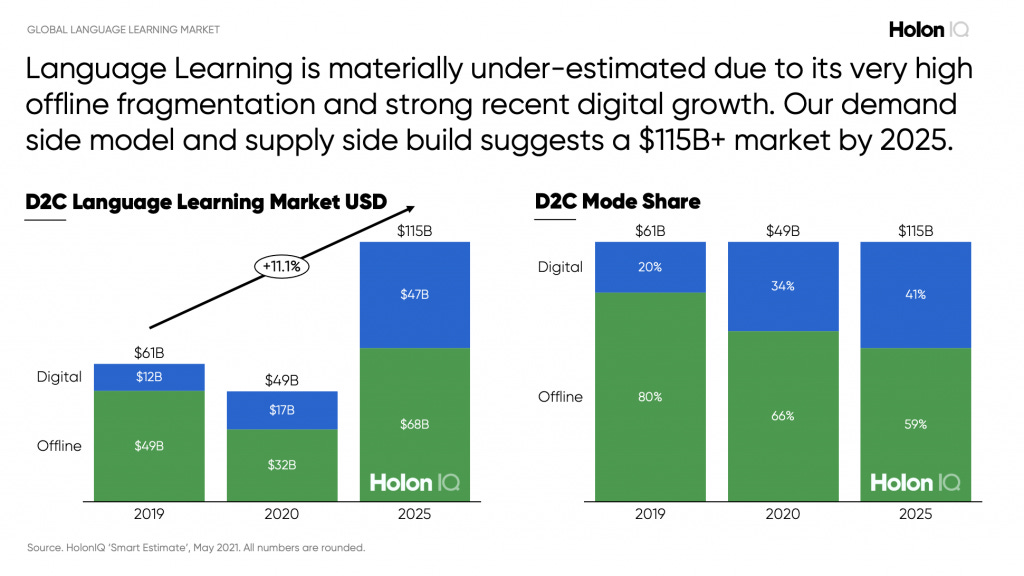 GLOBAL LANGUAGE LEARNING MARKET

Holon IQ

Language Learning is materially under-estimated due to its very high offline fragmentation and strong recent digital growth. Our demand side model and supply side build suggests a $115B+ market by 2025.

D2C Language Learning Market USD

+11.1%

$61B
$49B
$115B

Digital
Offline

$12B
$49B
$17B
$32B
$47B
$68B

Holon IQ

2019
2020
2025

D2C Mode Share

$61B
$49B
$115B

Digital
Offline

20%
80%
34%
66%
41%
59%

Holon IQ

2019
2020
2025

Source. HolonIQ 'Smart Estimate', May 2021. All numbers are rounded.